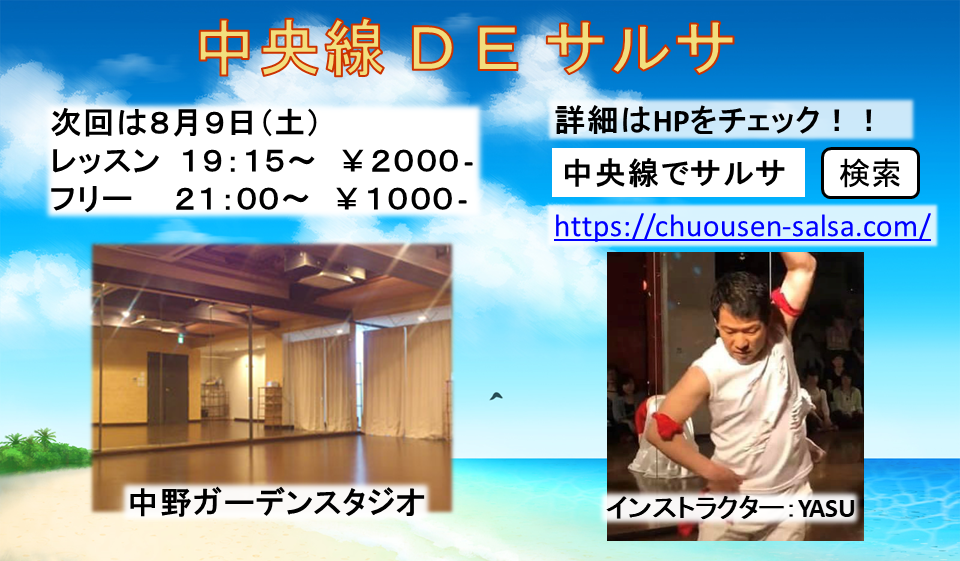 中央線 ＤＥ サルサ

次回は８月９日（土）
レッスン　１９：１５～　￥２０００-
フリー　　２１：００～　￥１０００-

詳細はHPをチェック！！

中央線でサルサ

検索

https://chuousen-salsa.com/

中野ガーデンスタジオ

インストラクター：YASU